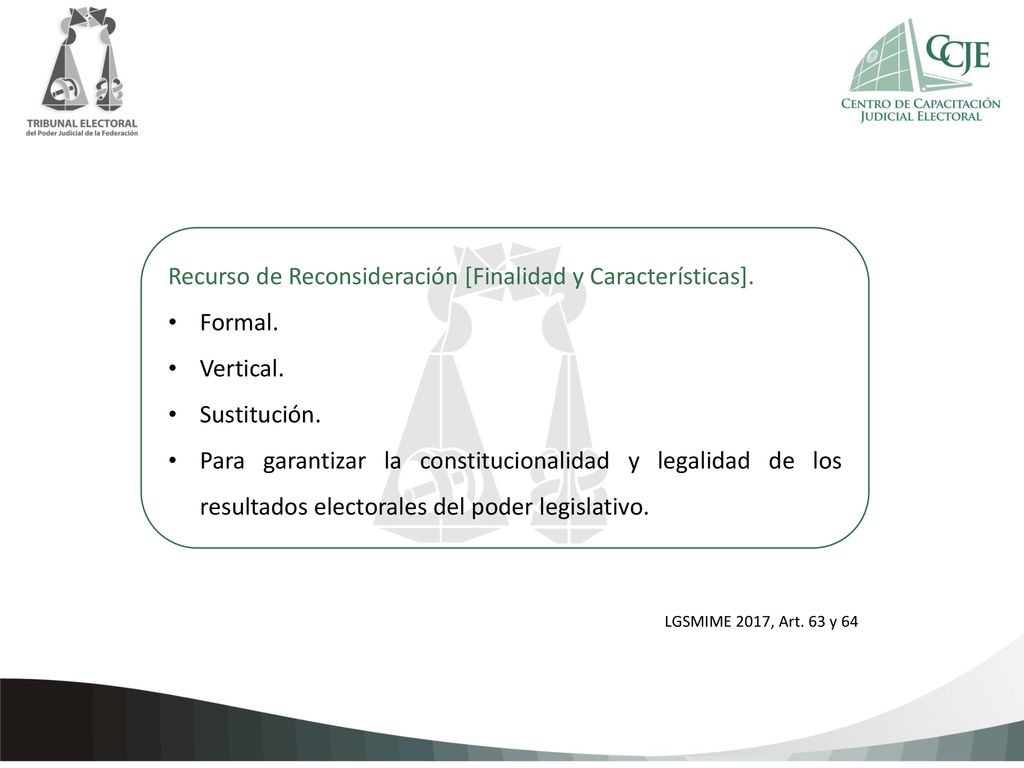 TRIBUNAL ELECTORAL
del Poder Judicial de la Federación

CCJE
CENTRO DE CAPACITACIÓN JUDICIAL ELECTORAL

Recurso de Reconsideración [Finalidad y Características].

• Formal.
• Vertical.
• Sustitución.
• Para garantizar la constitucionalidad y legalidad de los resultados electorales del poder legislativo.

LGSMIME 2017, Art. 63 y 64